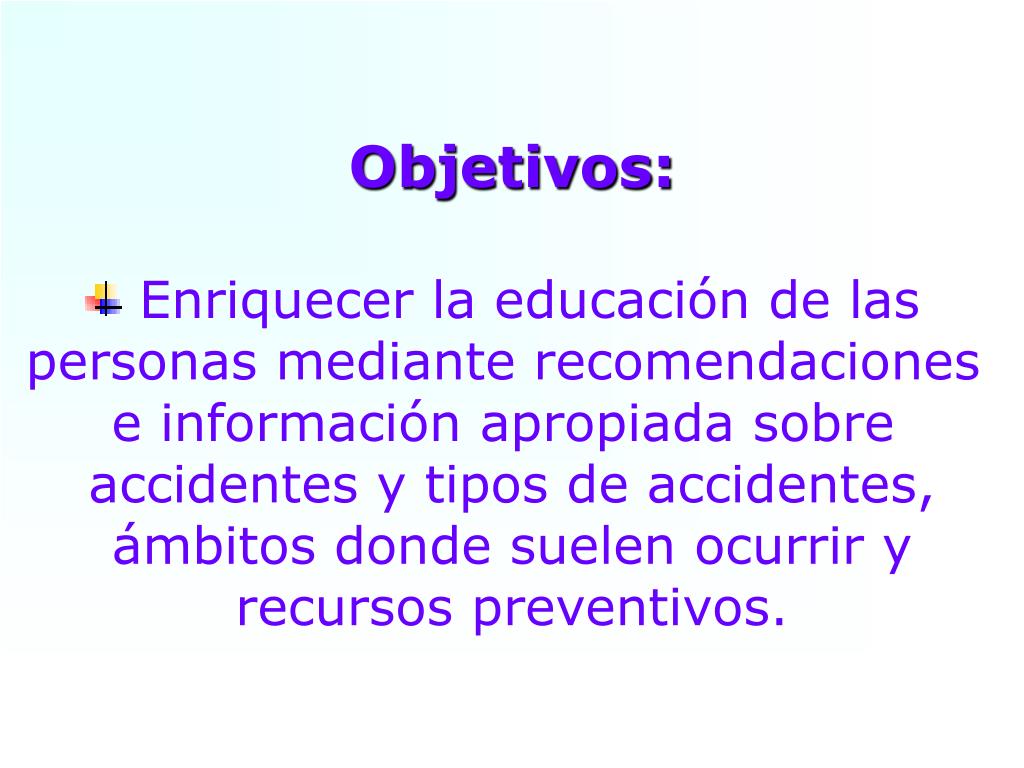 Objetivos:

Enriquecer la educación de las personas mediante recomendaciones e información apropiada sobre accidentes y tipos de accidentes, ámbitos donde suelen ocurrir y recursos preventivos.